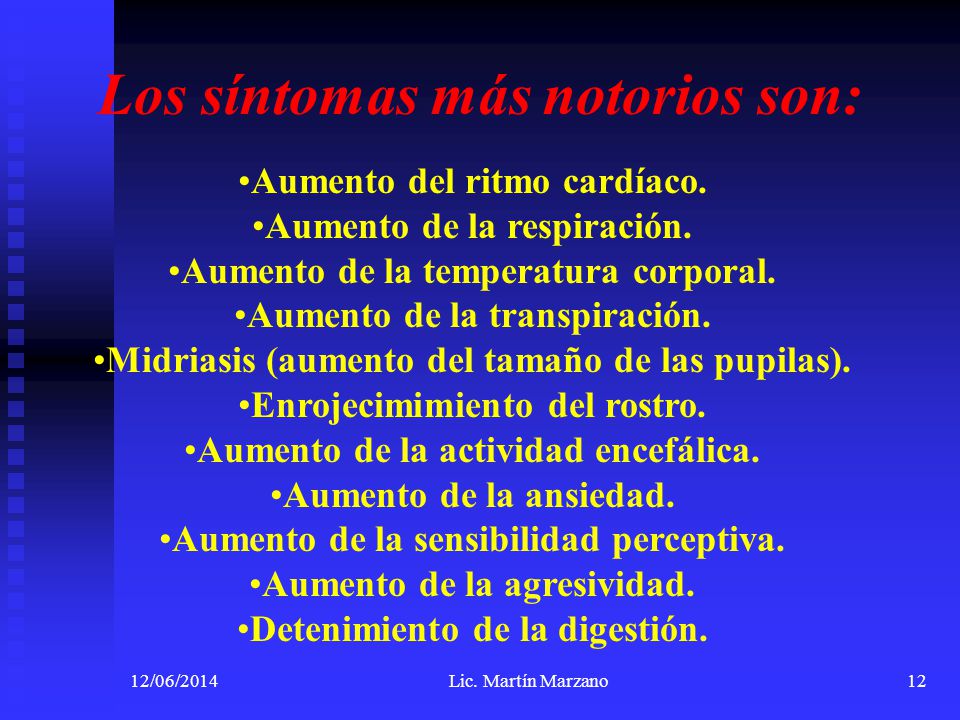 Los síntomas más notorios son:

•Aumento del ritmo cardíaco.
•Aumento de la respiración.
•Aumento de la temperatura corporal.
•Aumento de la transpiración.
•Midriasis (aumento del tamaño de las pupilas).
•Enrojecimimiento del rostro.
•Aumento de la actividad encefálica.
•Aumento de la ansiedad.
•Aumento de la sensibilidad perceptiva.
•Aumento de la agresividad.
•Detenimiento de la digestión.

12/06/2014 Lic. Martín Marzano 12